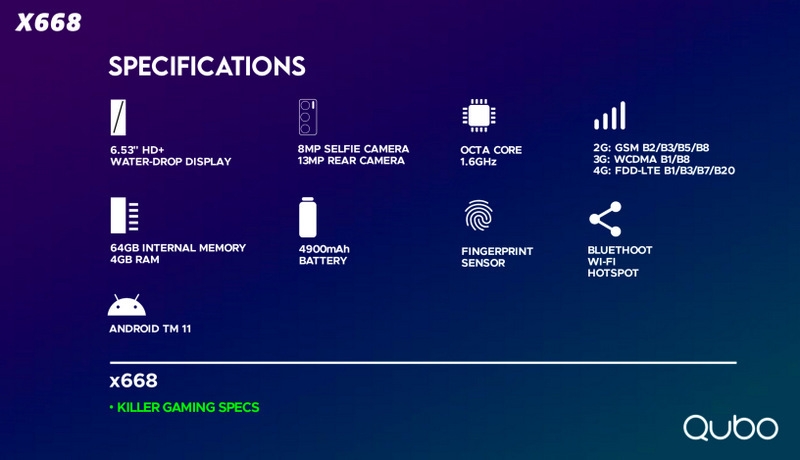 X668

SPECIFICATIONS

6.53" HD+
WATER-DROP DISPLAY

8MP SELFIE CAMERA
13MP REAR CAMERA

OCTA CORE
1.6GHz

2G: GSM B2/B3/B5/B8
3G: WCDMA B1/B8
4G: FDD-LTE B1/B3/B7/B20

64GB INTERNAL MEMORY
4GB RAM

4900mAh
BATTERY

FINGERPRINT
SENSOR

BLUETHOOT
WI-FI
HOTSPOT

ANDROID TM 11

x668

• KILLER GAMING SPECS

Qubo